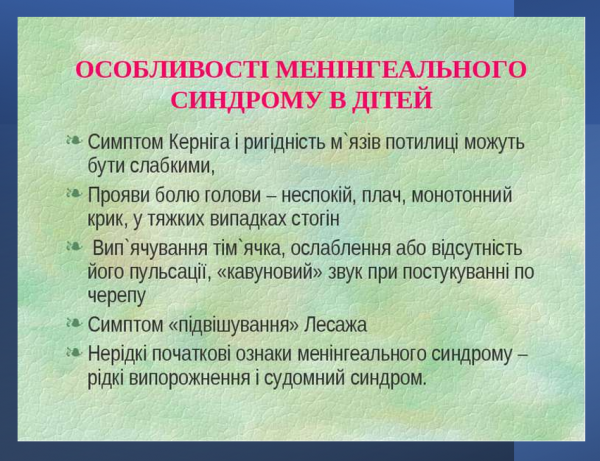 ОСОБЛИВОСТІ МЕНІНГЕАЛЬНОГО СИНДРОМУ В ДІТЕЙ

Симптом Керніга і ригідність м`язів потилиці можуть бути слабкими,

Прояви болю голови – неспокій, плач, монотонний крик, у тяжких випадках стогін

Вип`ячування тім`ячка, ослаблення або відсутність його пульсації, «кавуновий» звук при постукуванні по черепу

Симптом «підвішування» Лесажа

Нерідкі початкові ознаки менінгеального синдрому – рідкі випорожнення і судомний синдром.